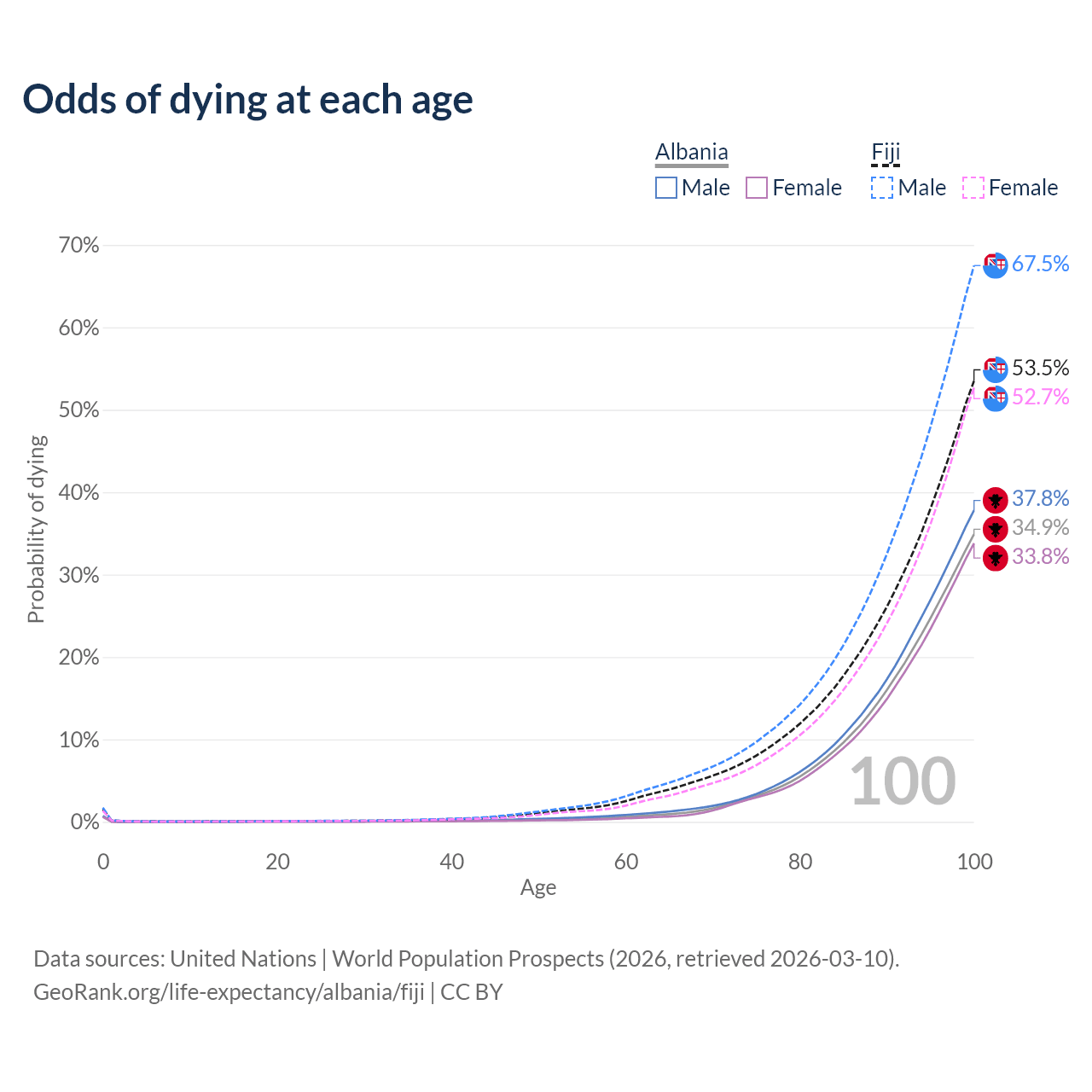 Odds of dying at each age

Albania
Male
Female

Fiji
Male
Female

70%
60%
50%
40%
30%
20%
10%
0%

Probability of dying

67.5%
53.5%
52.7%
37.8%
34.9%
33.8%

100

0
20
40
60
80
100
Age

Data sources: United Nations | World Population Prospects (2026, retrieved 2026-03-10).
GeoRank.org/life-expectancy/albania/fiji | CC BY